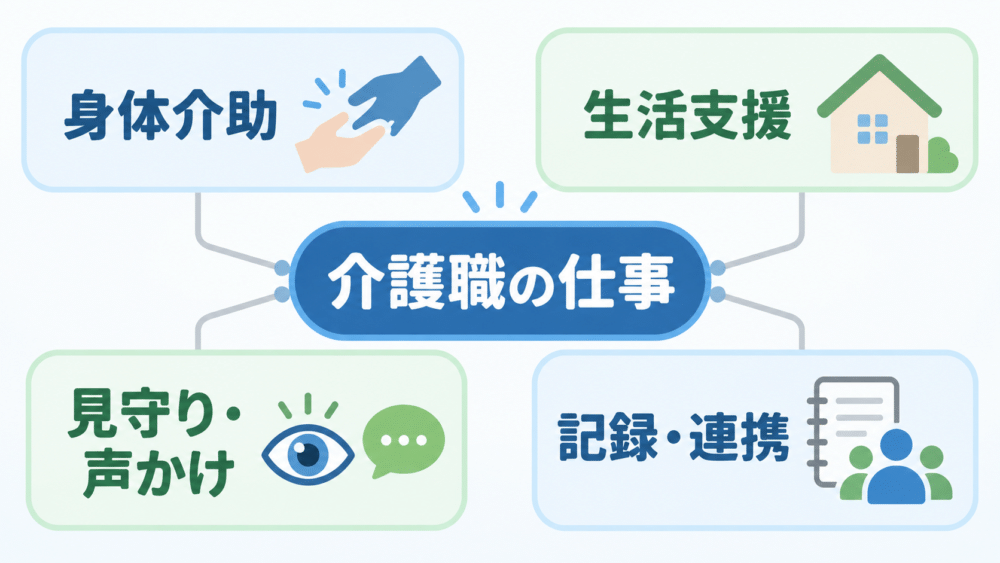 身体介助

生活支援

介護職の仕事

見守り・声かけ

記録・連携